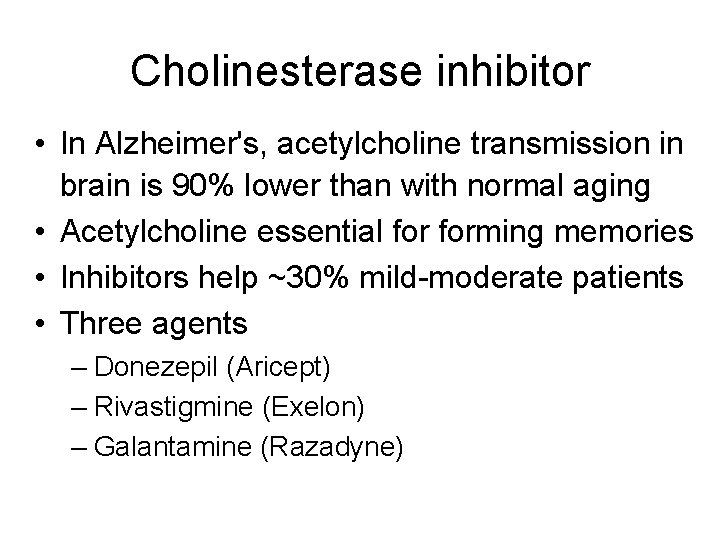 Cholinesterase inhibitor

• In Alzheimer's, acetylcholine transmission in brain is 90% lower than with normal aging
• Acetylcholine essential for forming memories
• Inhibitors help ~30% mild-moderate patients
• Three agents
– Donezepil (Aricept)
– Rivastigmine (Exelon)
– Galantamine (Razadyne)